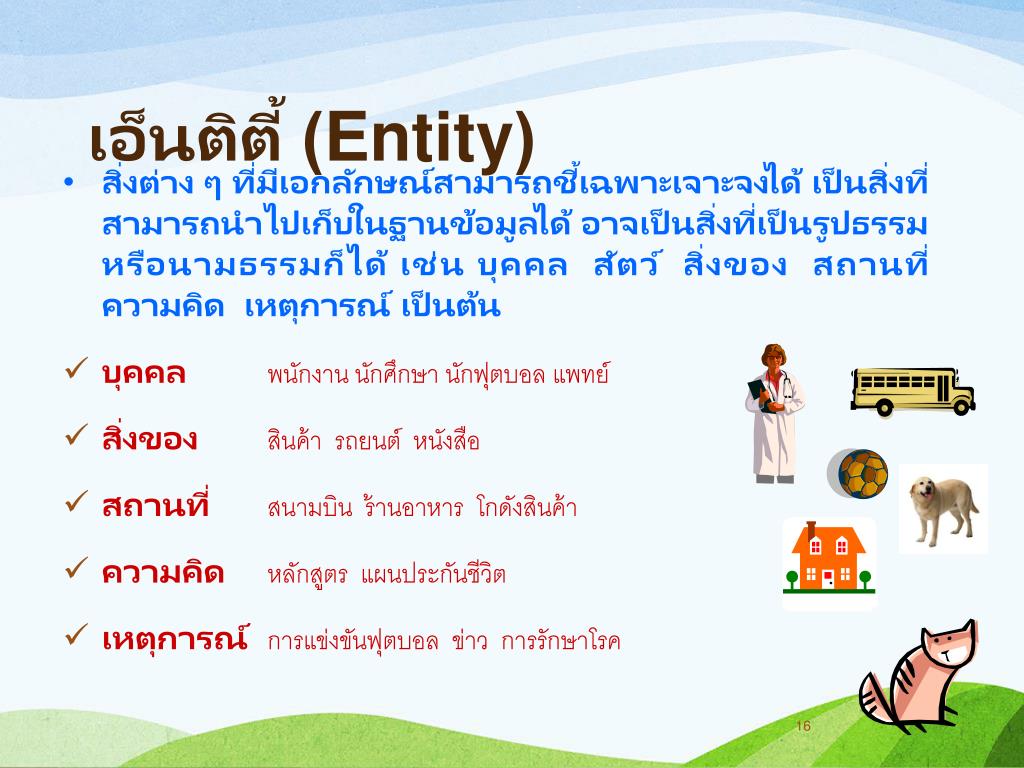 เอ็นติตี้ (Entity)

• สิ่งต่าง ๆ ที่มีเอกลักษณ์สามารถชี้เฉพาะเจาะจงได้ เป็นสิ่งที่สามารถนำไปเก็บในฐานข้อมูลได้ อาจเป็นสิ่งที่เป็นรูปธรรมหรือนามธรรมก็ได้ เช่น บุคคล สัตว์ สิ่งของ สถานที่ ความคิด เหตุการณ์ เป็นต้น

✓ บุคคล พนักงาน นักศึกษา นักฟุตบอล แพทย์

✓ สิ่งของ สินค้า รถยนต์ หนังสือ

✓ สถานที่ สนามบิน ร้านอาหาร โกดังสินค้า

✓ ความคิด หลักสูตร แผนประกันชีวิต

✓ เหตุการณ์ การแข่งขันฟุตบอล ข่าว การรักษาโรค

16